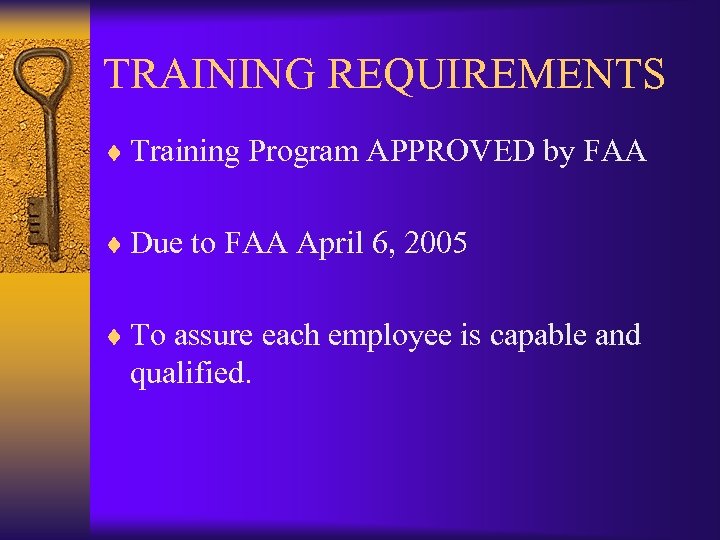 TRAINING REQUIREMENTS

♦ Training Program APPROVED by FAA

♦ Due to FAA April 6, 2005

♦ To assure each employee is capable and qualified.